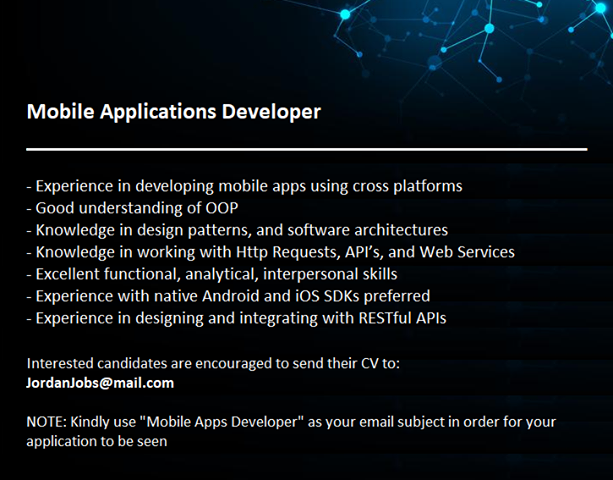 Mobile Applications Developer

- Experience in developing mobile apps using cross platforms
- Good understanding of OOP
- Knowledge in design patterns, and software architectures
- Knowledge in working with Http Requests, API's, and Web Services
- Excellent functional, analytical, interpersonal skills
- Experience with native Android and iOS SDKs preferred
- Experience in designing and integrating with RESTful APIs

Interested candidates are encouraged to send their CV to:
JordanJobs@mail.com

NOTE: Kindly use "Mobile Apps Developer" as your email subject in order for your application to be seen